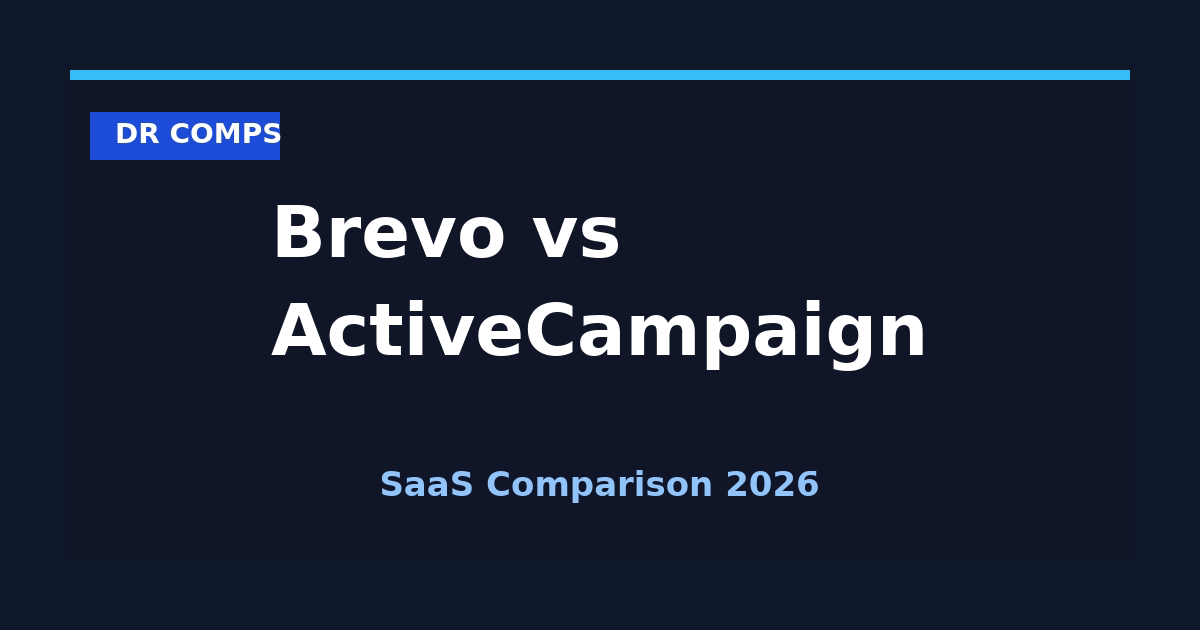 DR COMPS

Brevo vs ActiveCampaign

SaaS Comparison 2026